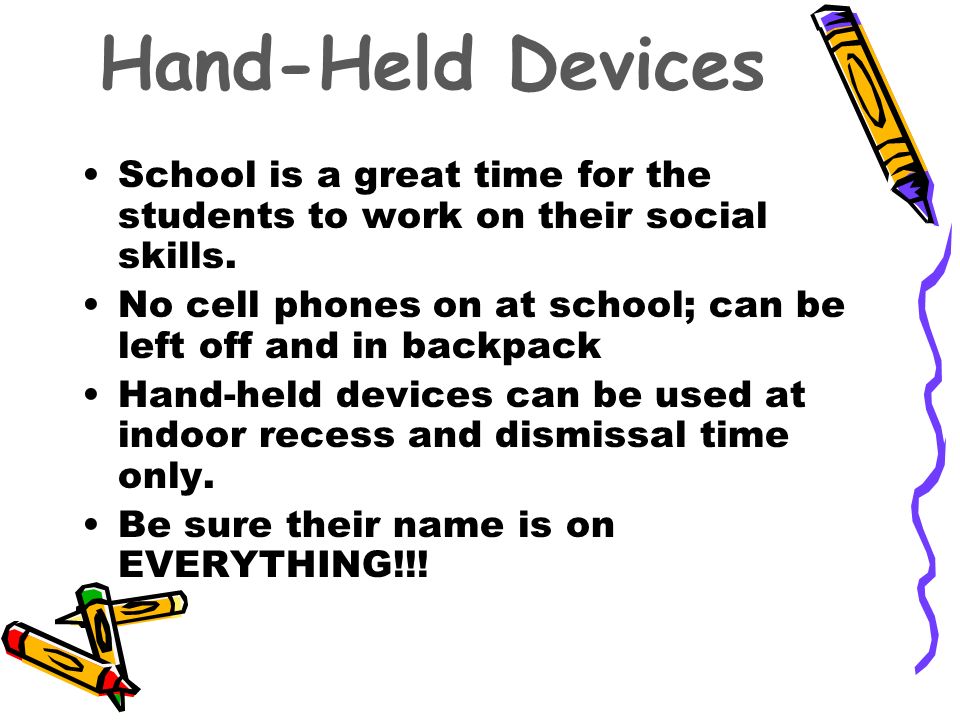 Hand-Held Devices

• School is a great time for the students to work on their social skills.
• No cell phones on at school; can be left off and in backpack
• Hand-held devices can be used at indoor recess and dismissal time only.
• Be sure their name is on EVERYTHING!!!